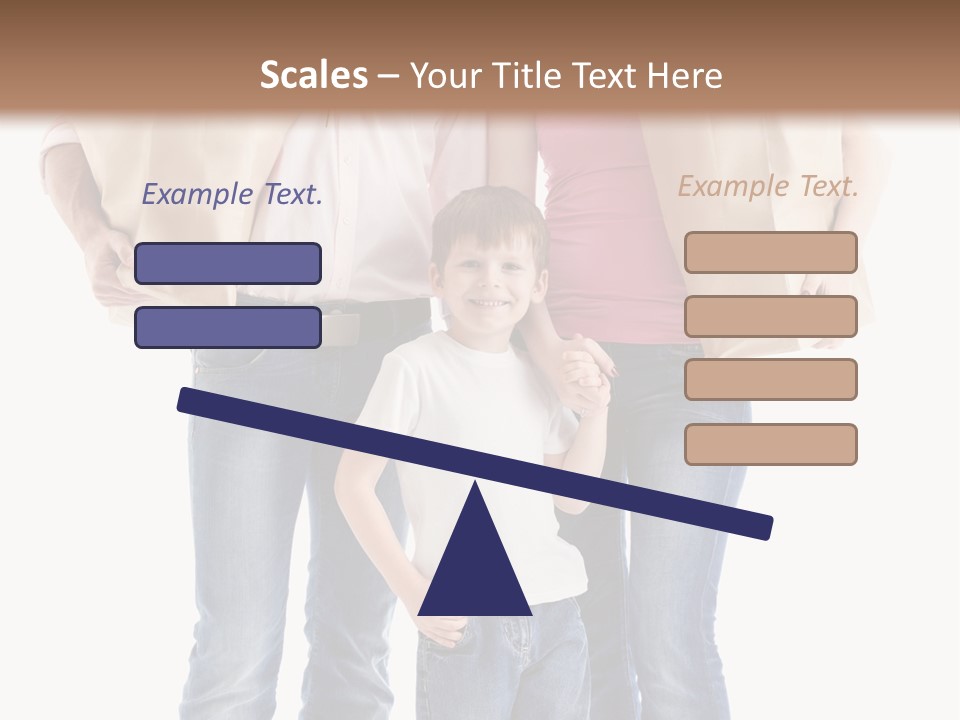 Scales – Your Title Text Here

Example Text.

Example Text.